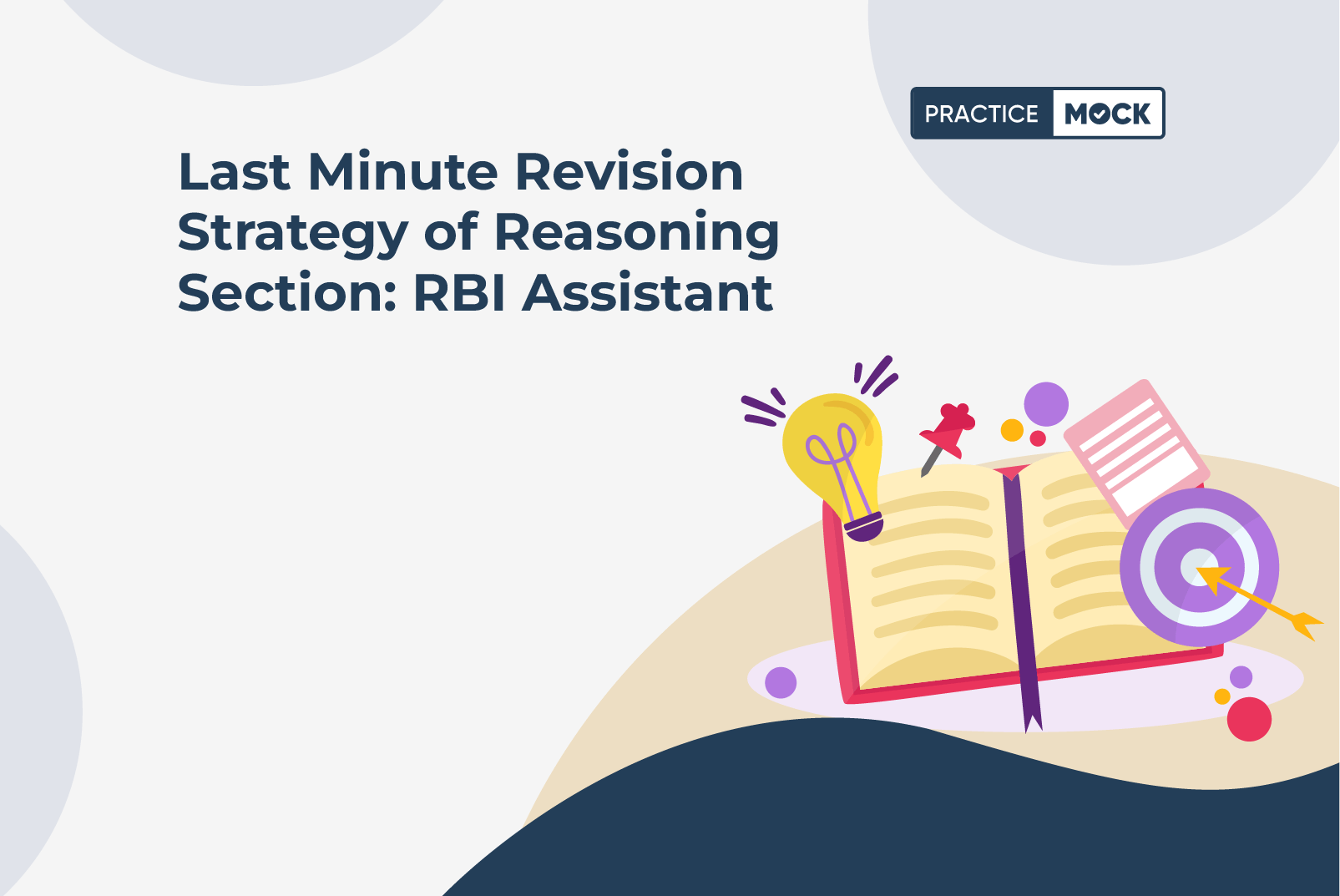 PRACTICE MOCK

Last Minute Revision Strategy of Reasoning Section: RBI Assistant